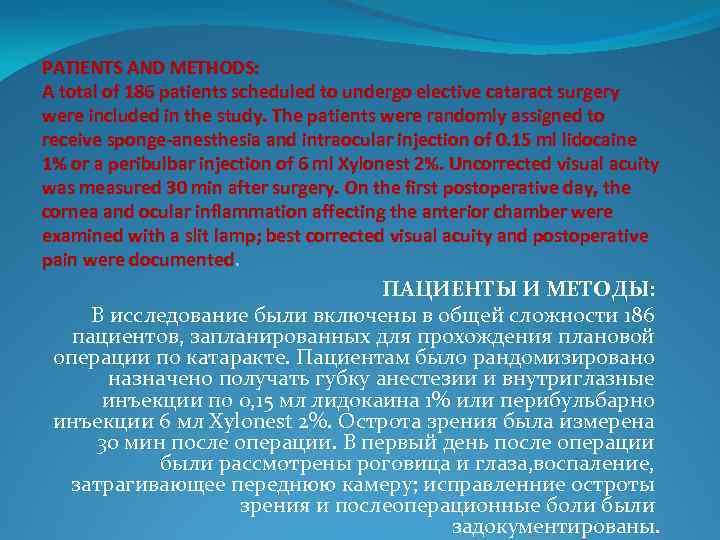 PATIENTS AND METHODS:
A total of 186 patients scheduled to undergo elective cataract surgery were included in the study. The patients were randomly assigned to receive sponge-anesthesia and intraocular injection of 0.15 ml lidocaine 1% or a peribulbar injection of 6 ml Xylonest 2%. Uncorrected visual acuity was measured 30 min after surgery. On the first postoperative day, the cornea and ocular inflammation affecting the anterior chamber were examined with a slit lamp; best corrected visual acuity and postoperative pain were documented.

ПАЦИЕНТЫ И МЕТОДЫ:
В исследование были включены в общей сложности 186 пациентов, запланированных для прохождения плановой операции по катаракте. Пациентам было рандомизировано назначено получать губку анестезии и внутриглазные инъекции по 0,15 мл лидокаина 1% или перибульбарно инъекции 6 мл Xylonest 2%. Острота зрения была измерена 30 мин после операции. В первый день после операции были рассмотрены роговица и глаза,воспаление, затрагивающее переднюю камеру; исправленние остроты зрения и послеоперационные боли были задокументированы.